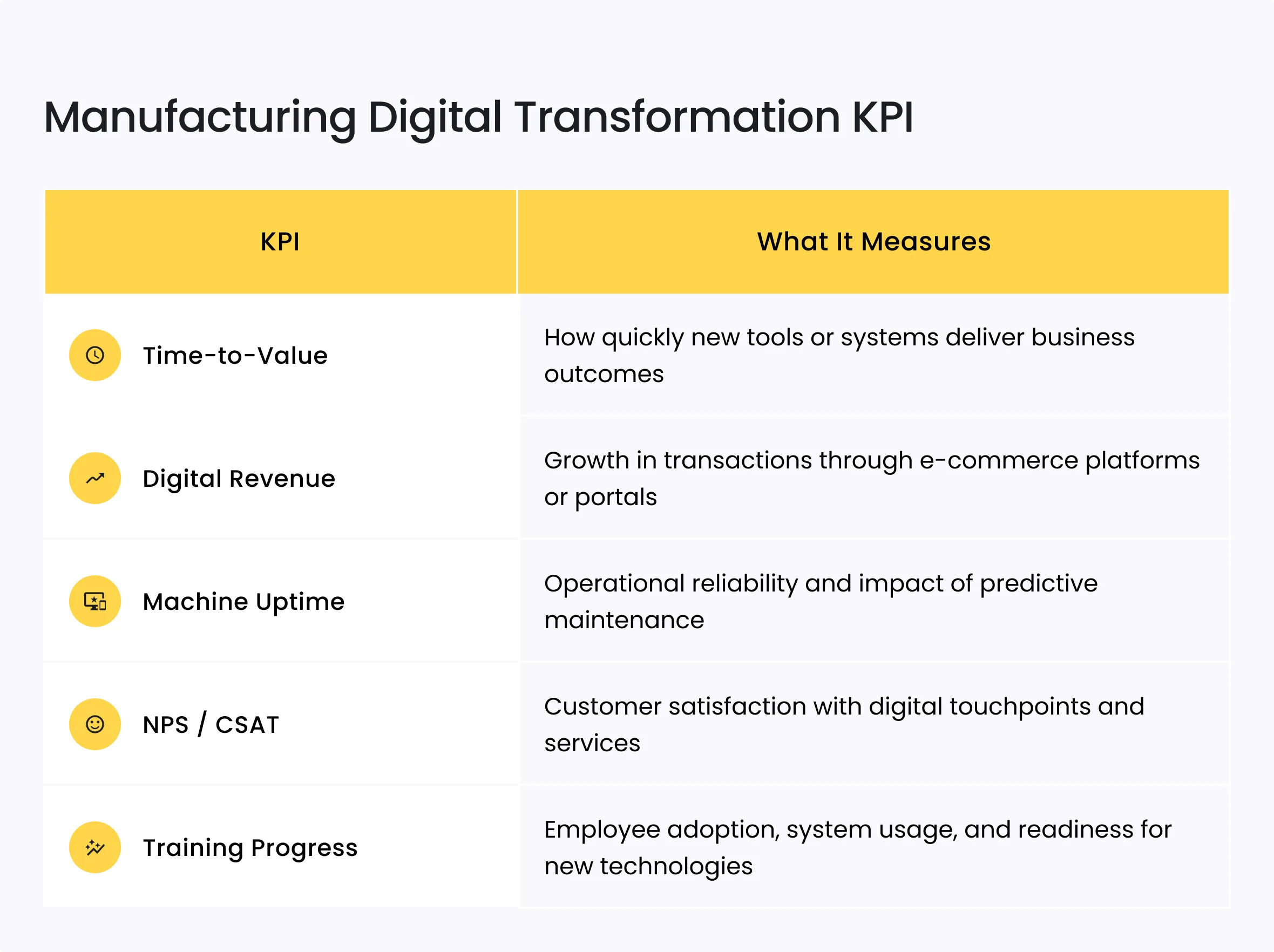 Manufacturing Digital Transformation KPI

| KPI | What It Measures |
|---|---|
| Time-to-Value | How quickly new tools or systems deliver business outcomes |
| Digital Revenue | Growth in transactions through e-commerce platforms or portals |
| Machine Uptime | Operational reliability and impact of predictive maintenance |
| NPS / CSAT | Customer satisfaction with digital touchpoints and services |
| Training Progress | Employee adoption, system usage, and readiness for new technologies |